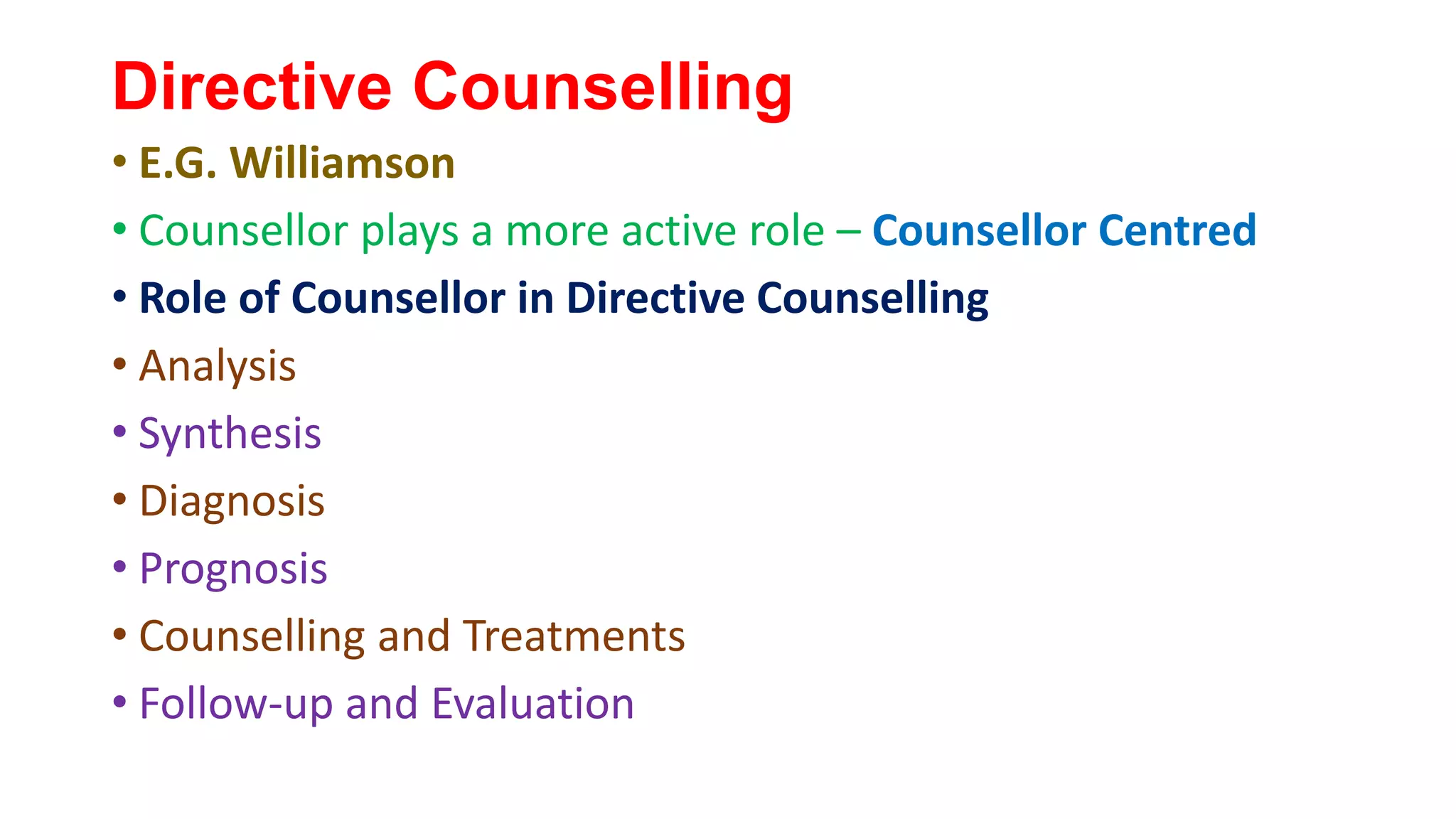 Directive Counselling

• E.G. Williamson
• Counsellor plays a more active role – Counsellor Centred
• Role of Counsellor in Directive Counselling
• Analysis
• Synthesis
• Diagnosis
• Prognosis
• Counselling and Treatments
• Follow-up and Evaluation